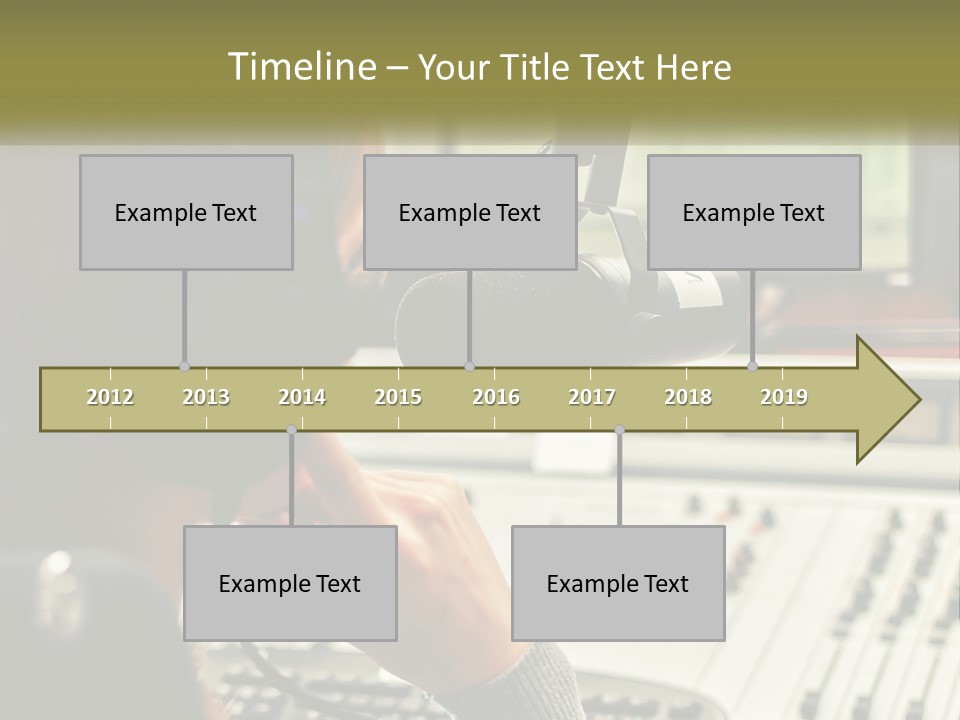 Timeline – Your Title Text Here

Example Text

Example Text

Example Text

2012 2013 2014 2015 2016 2017 2018 2019

Example Text

Example Text